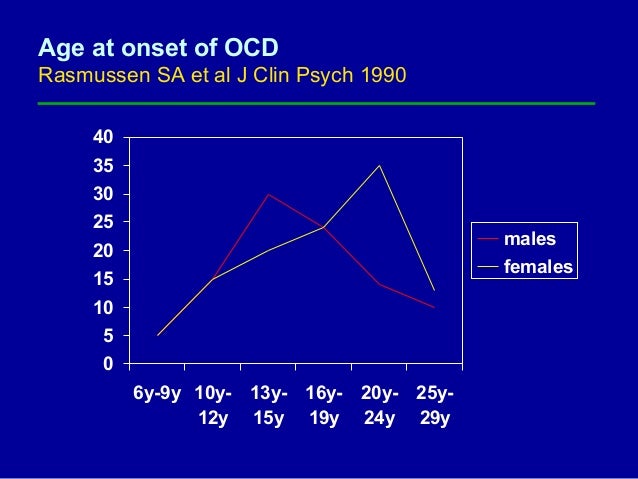 Age at onset of OCD
Rasmussen SA et al J Clin Psych 1990

40
35
30
25
20
15
10
5
0

6y-9y
10y-12y
13y-15y
16y-19y
20y-24y
25y-29y

males
females